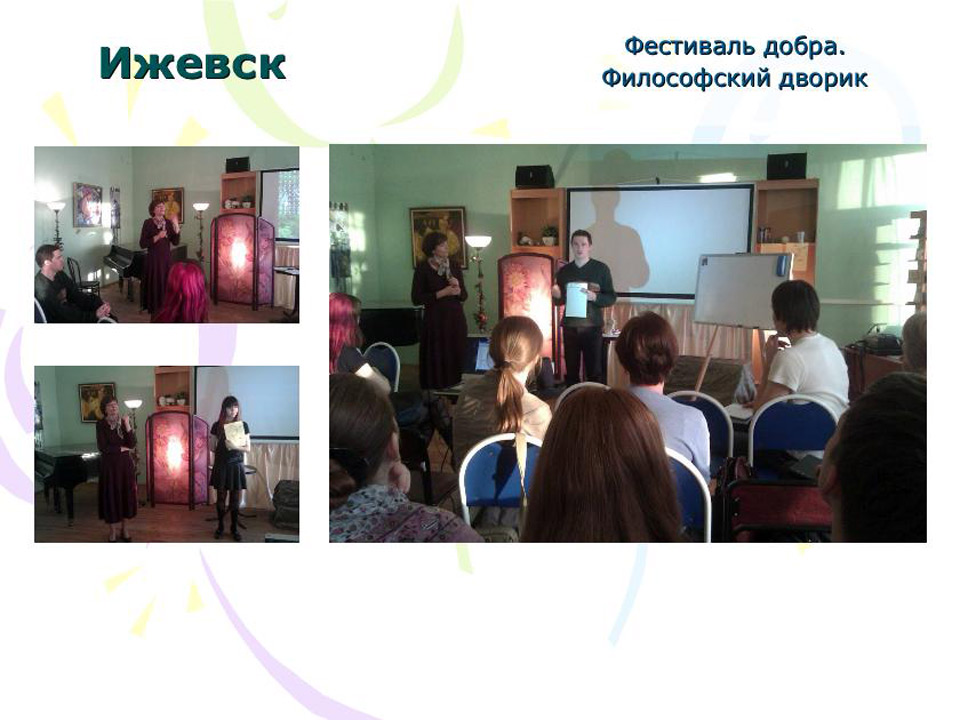 Ижевск

Фестиваль добра.
Философский дворик